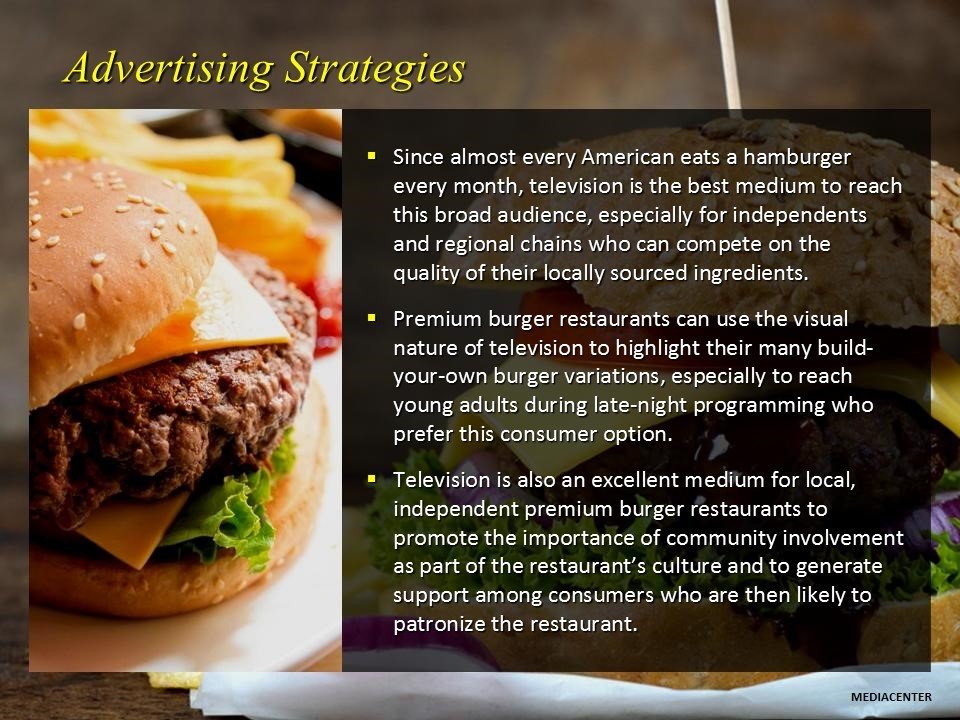 Advertising Strategies

▪ Since almost every American eats a hamburger every month, television is the best medium to reach this broad audience, especially for independents and regional chains who can compete on the quality of their locally sourced ingredients.

▪ Premium burger restaurants can use the visual nature of television to highlight their many build-your-own burger variations, especially to reach young adults during late-night programming who prefer this consumer option.

▪ Television is also an excellent medium for local, independent premium burger restaurants to promote the importance of community involvement as part of the restaurant's culture and to generate support among consumers who are then likely to patronize the restaurant.

MEDIACENTER